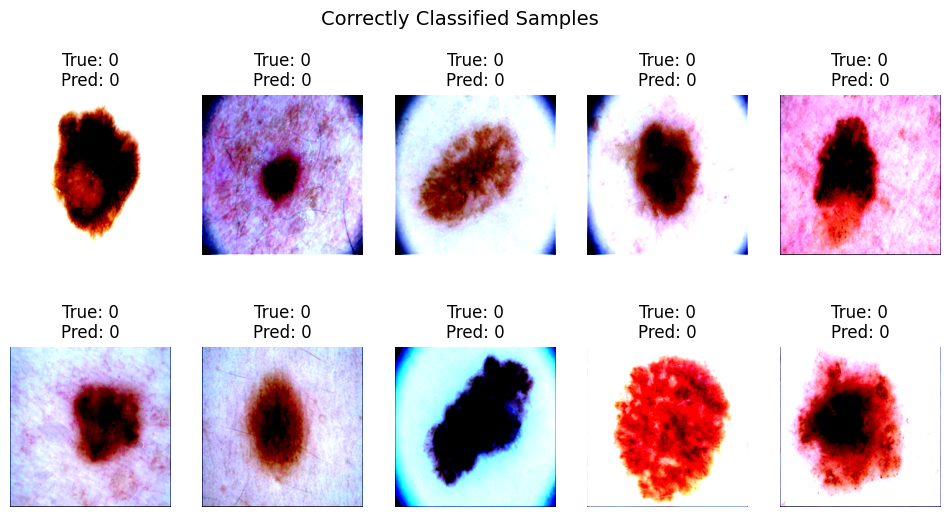 Correctly Classified Samples

True: 0
Pred: 0

True: 0
Pred: 0

True: 0
Pred: 0

True: 0
Pred: 0

True: 0
Pred: 0

True: 0
Pred: 0

True: 0
Pred: 0

True: 0
Pred: 0

True: 0
Pred: 0

True: 0
Pred: 0